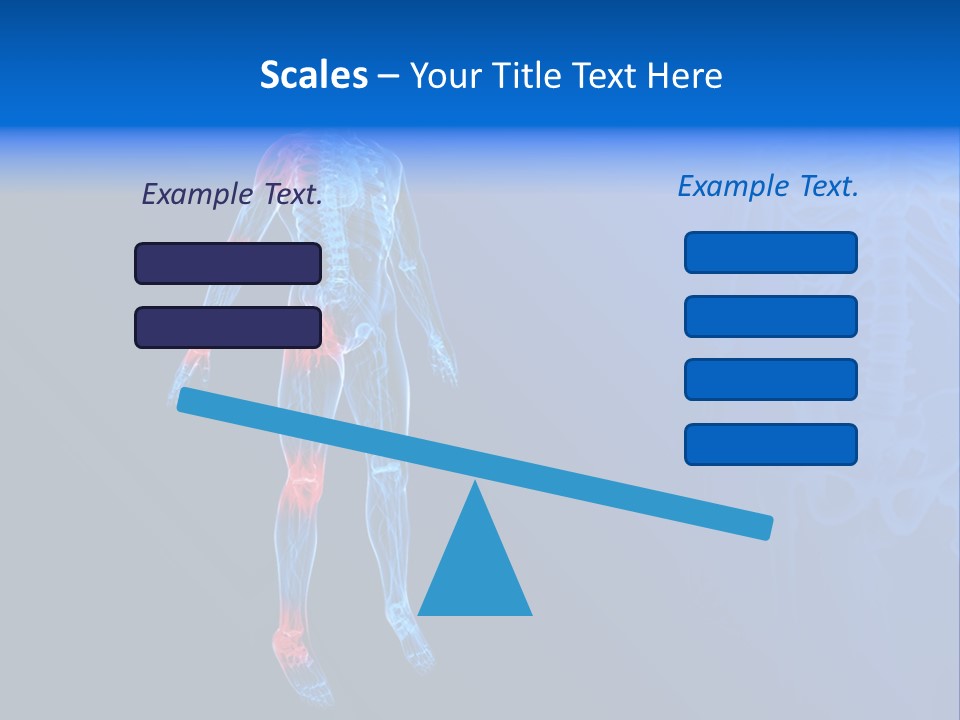 Scales – Your Title Text Here

Example Text.

Example Text.